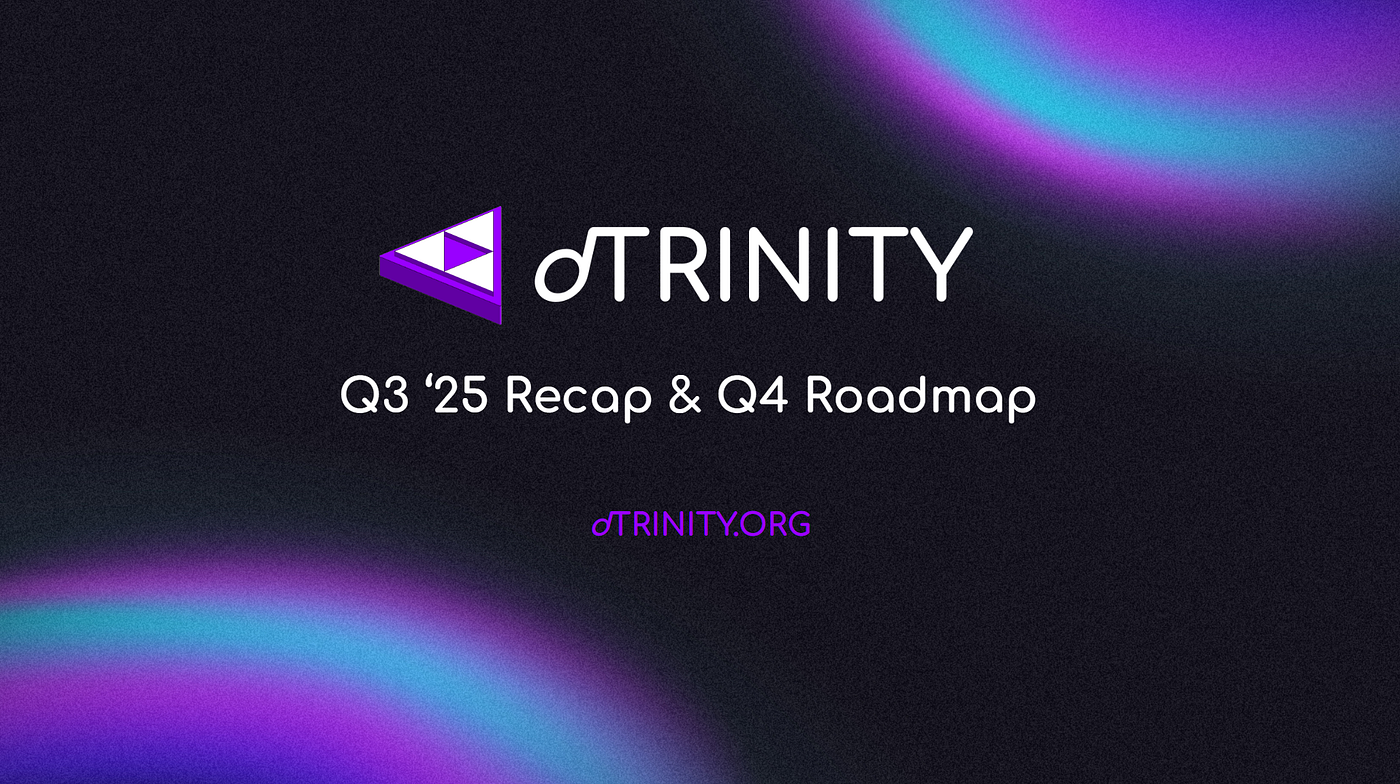 dTRINITY

Q3 ‘25 Recap & Q4 Roadmap

dTRINITY.ORG